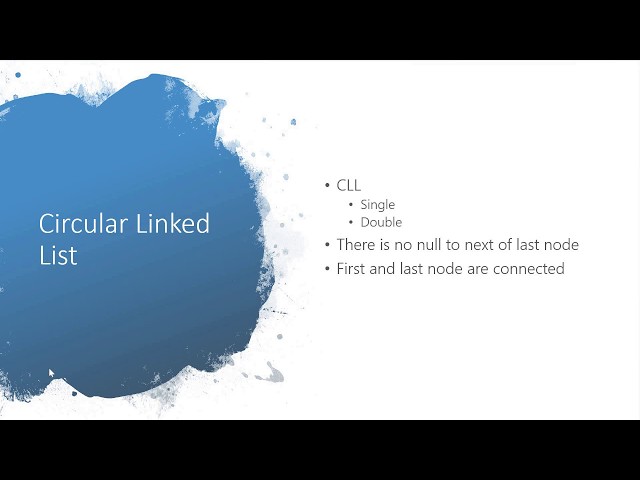 Circular Linked List

• CLL
 • Single
 • Double
• There is no null to next of last node
• First and last node are connected